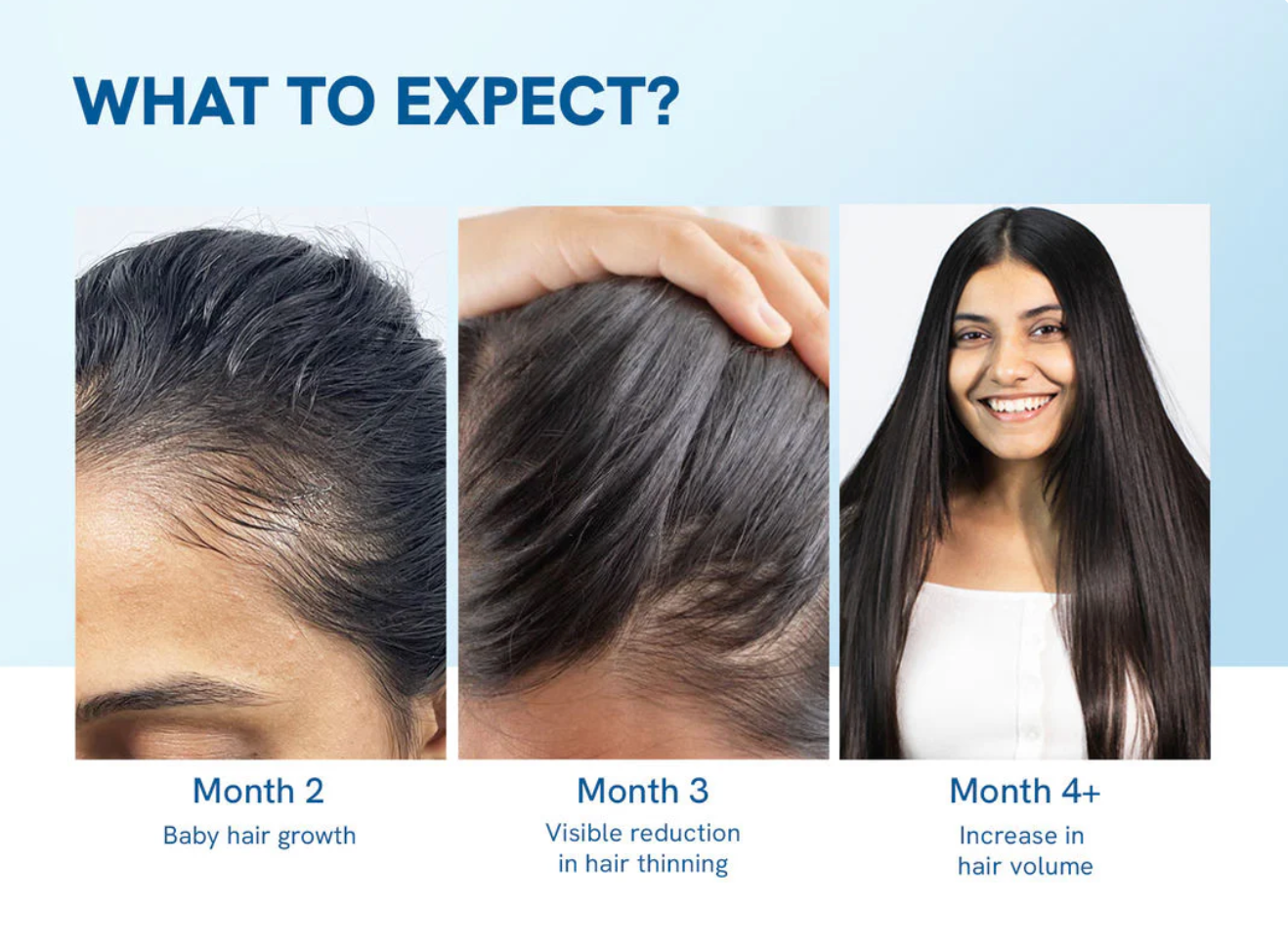 WHAT TO EXPECT?

Month 2
Baby hair growth

Month 3
Visible reduction in hair thinning

Month 4+
Increase in hair volume